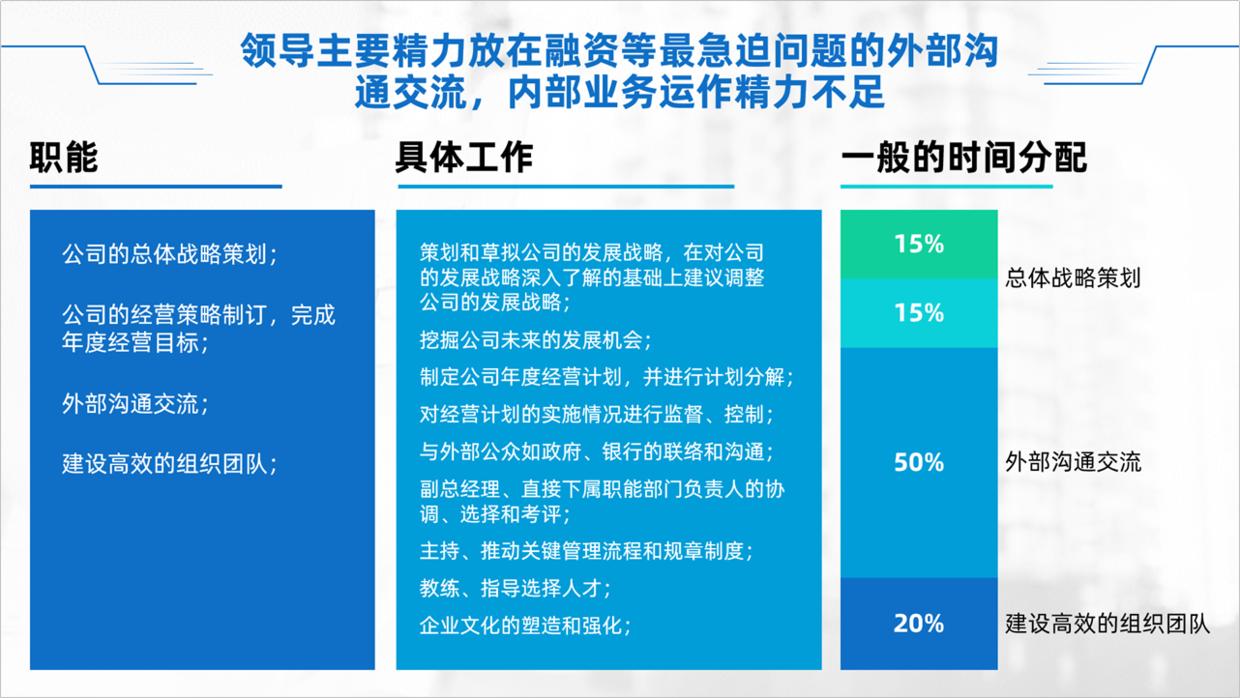 领导主要精力放在融资等最急迫问题的外部沟通交流，内部业务运作精力不足

职能

公司的总体战略策划；

公司的经营策略制订，完成年度经营目标；

外部沟通交流；

建设高效的组织团队；

具体工作

策划和草拟公司的发展战略，在对公司的发展战略深入了解的基础上建议调整公司的发展战略；

挖掘公司未来的发展机会；

制定公司年度经营计划，并进行计划分解；

对经营计划的实施情况进行监督、控制；

与外部公众如政府、银行的联络和沟通；

副总经理、直接下属职能部门负责人的协调、选择和考评；

主持、推动关键管理流程和规章制度；

教练、指导选择人才；

企业文化的塑造和强化；

一般的时间分配

15%

15%

总体战略策划

50%

外部沟通交流

20%

建设高效的组织团队